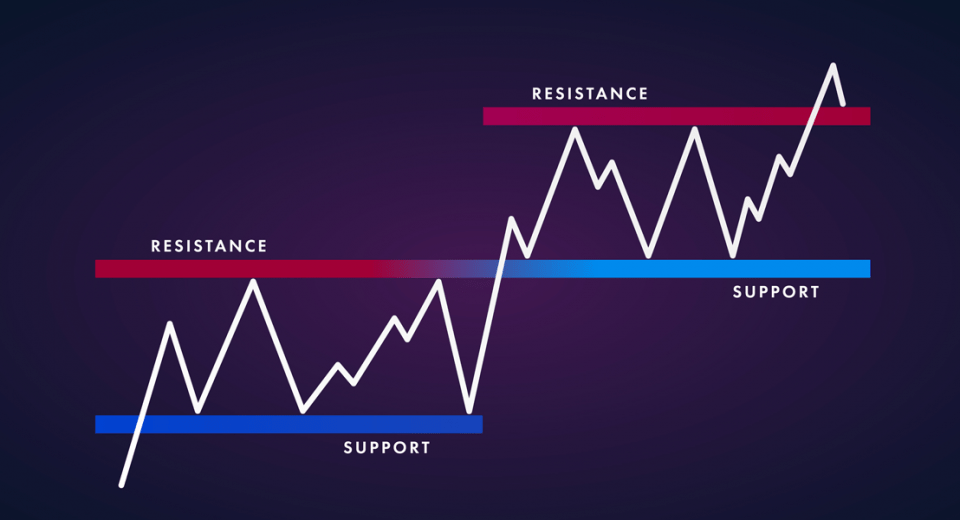 RESISTANCE

RESISTANCE

SUPPORT

SUPPORT